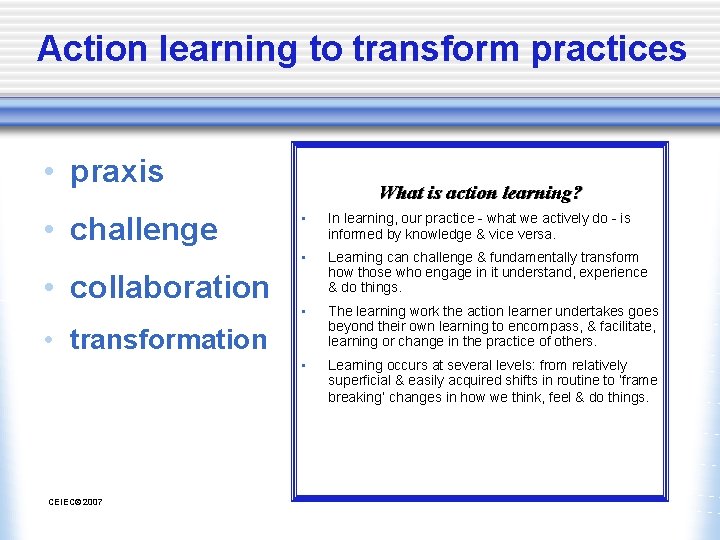 Action learning to transform practices

• praxis
• challenge
• collaboration
• transformation

What is action learning?

• In learning, our practice - what we actively do - is informed by knowledge & vice versa.
• Learning can challenge & fundamentally transform how those who engage in it understand, experience & do things.
• The learning work the action learner undertakes goes beyond their own learning to encompass, & facilitate, learning or change in the practice of others.
• Learning occurs at several levels: from relatively superficial & easily acquired shifts in routine to 'frame breaking' changes in how we think, feel & do things.

CEIEC©2007